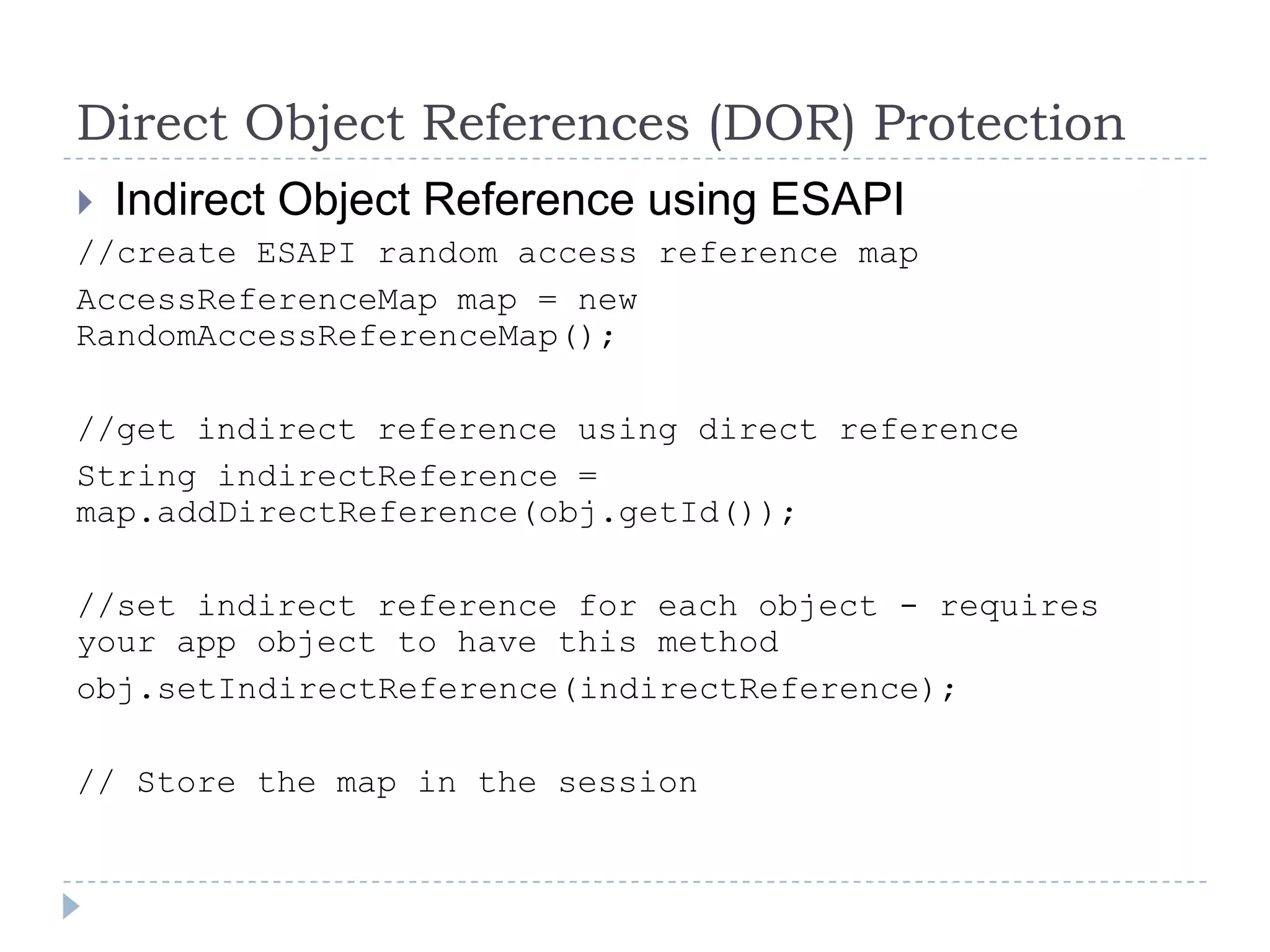 Direct Object References (DOR) Protection

Indirect Object Reference using ESAPI

//create ESAPI random access reference map

AccessReferenceMap map = new RandomAccessReferenceMap();

//get indirect reference using direct reference

String indirectReference = map.addDirectReference(obj.getId());

//set indirect reference for each object - requires your app object to have this method

obj.setIndirectReference(indirectReference);

// Store the map in the session